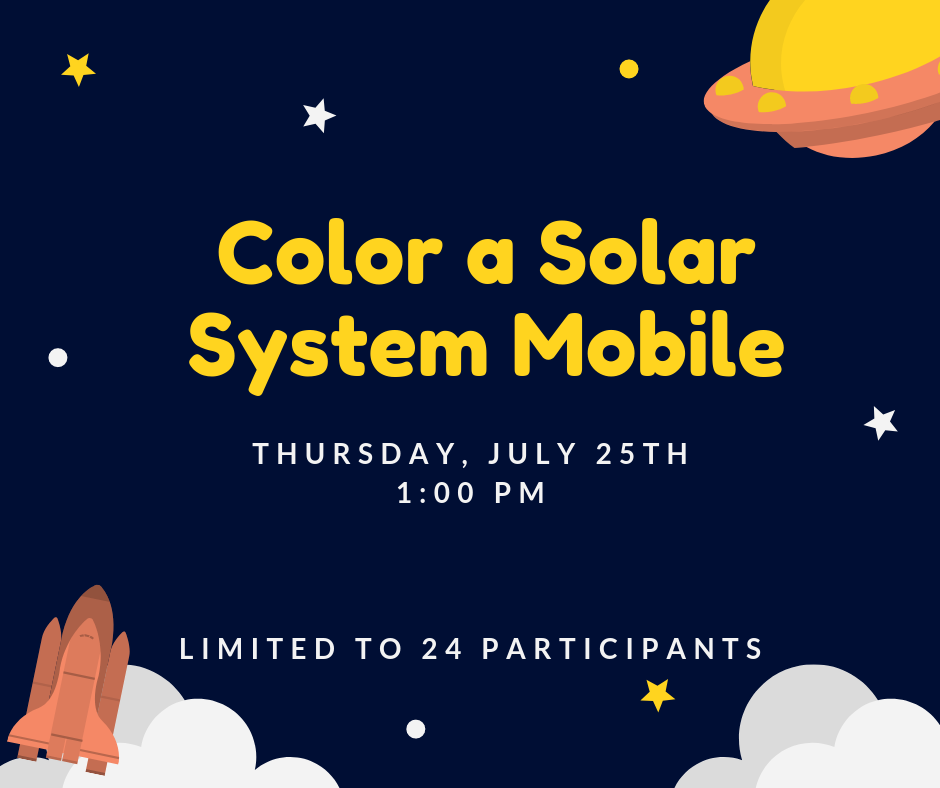 Color a Solar System Mobile

THURSDAY, JULY 25TH
1:00 PM

LIMITED TO 24 PARTICIPANTS